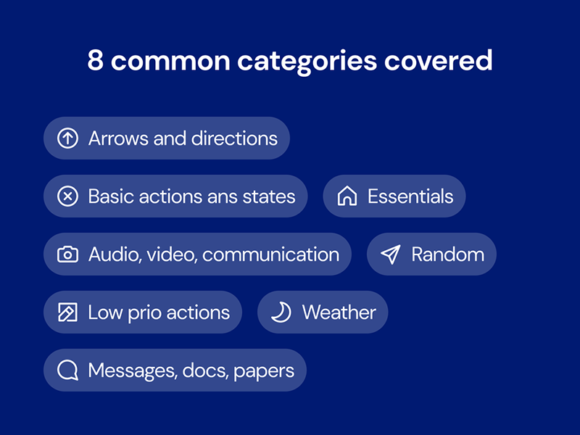 8 common categories covered

Arrows and directions

Basic actions ans states

Essentials

Audio, video, communication

Random

Low prio actions

Weather

Messages, docs, papers